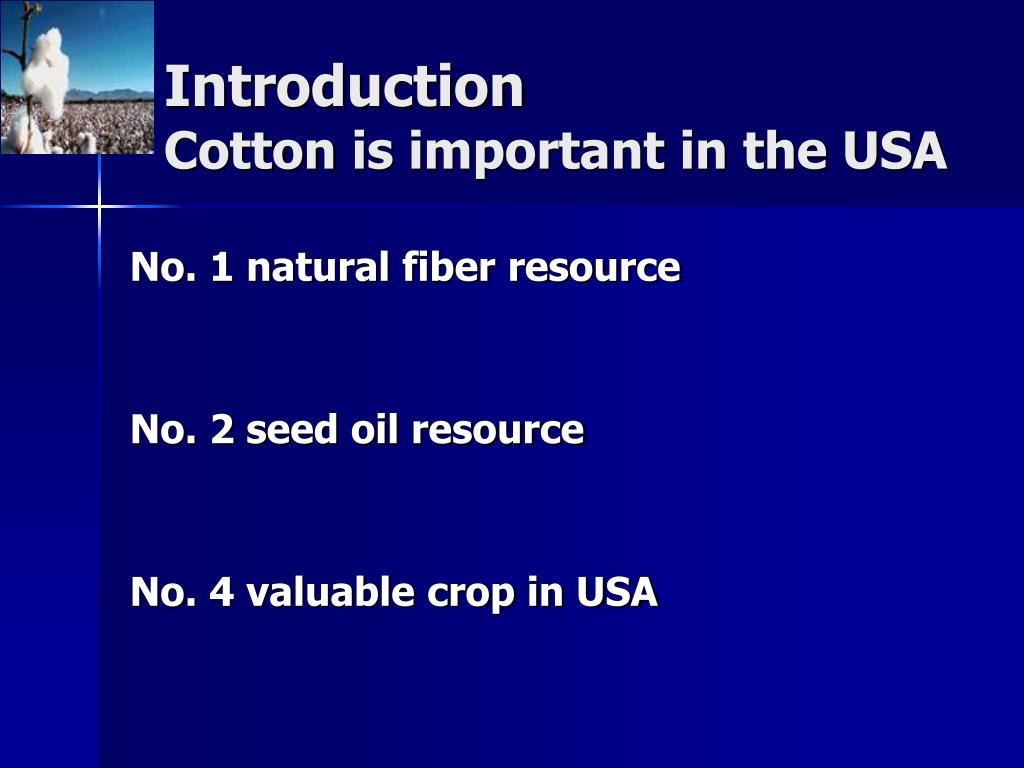 Introduction
Cotton is important in the USA

No. 1 natural fiber resource

No. 2 seed oil resource

No. 4 valuable crop in USA